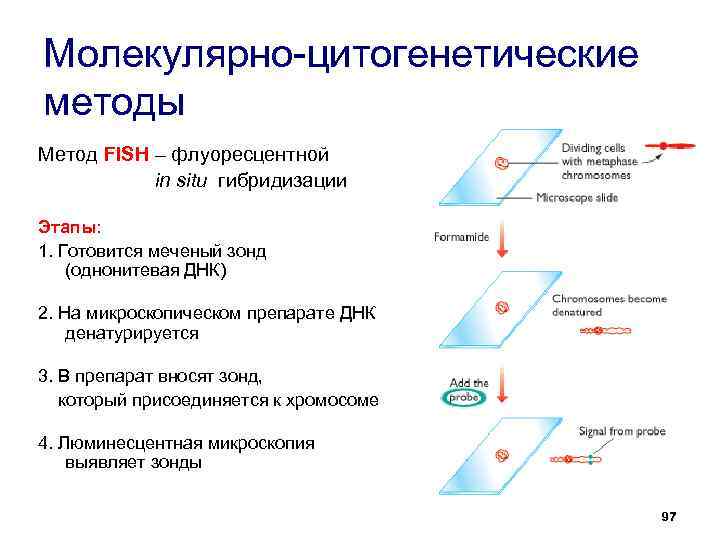 Молекулярно-цитогенетические методы

Метод FISH – флуоресцентной in situ гибридизации

Этапы:
1. Готовится меченый зонд (однонитевая ДНК)

2. На микроскопическом препарате ДНК денатурируется

3. В препарат вносят зонд, который присоединяется к хромосоме

4. Люминесцентная микроскопия выявляет зонды

Dividing cells with metaphase chromosomes

Microscope slide

Formamide

Chromosomes become denatured

Add the probe

Signal from probe

97